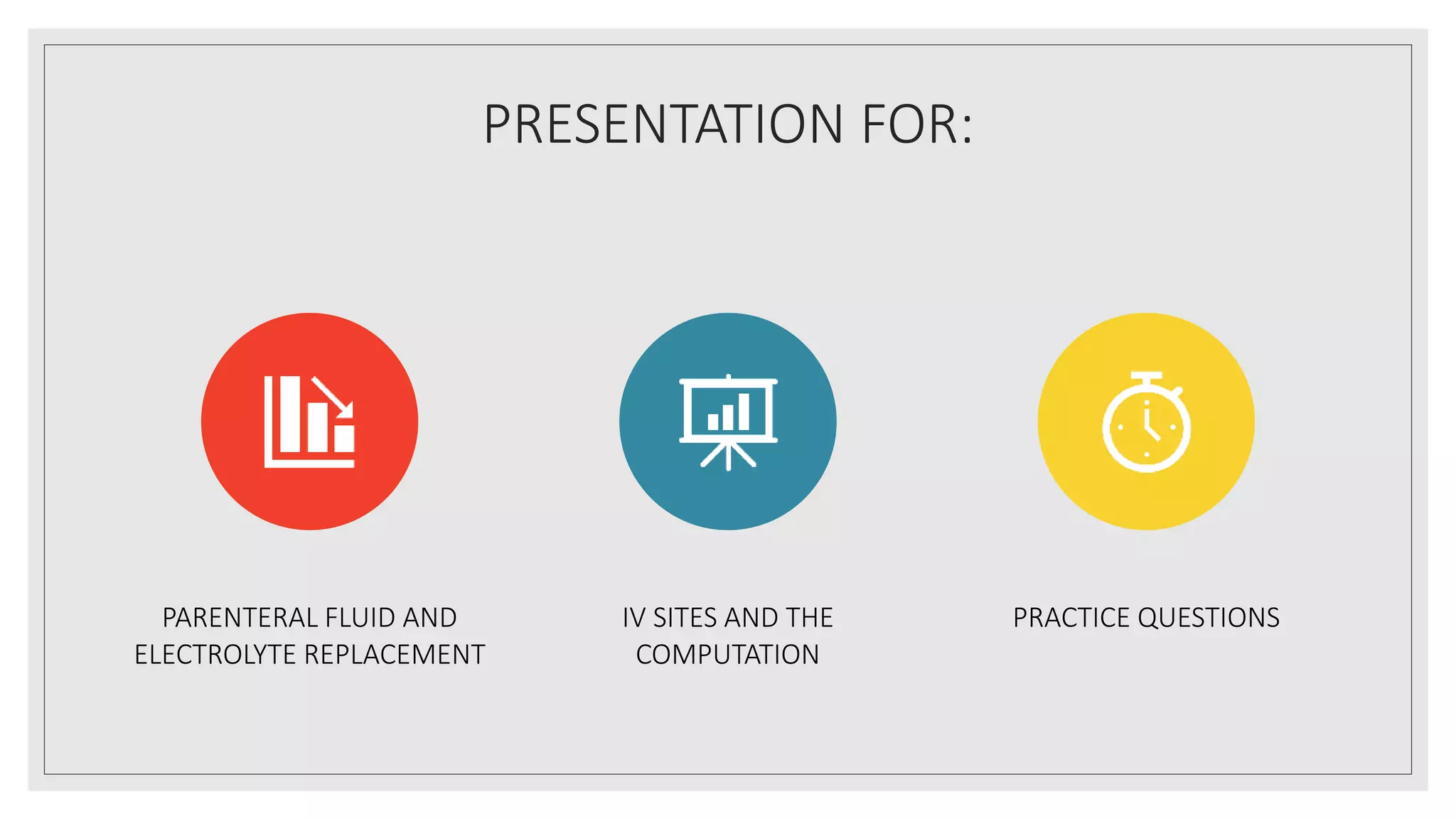 PRESENTATION FOR:

PARENTERAL FLUID AND ELECTROLYTE REPLACEMENT

IV SITES AND THE COMPUTATION

PRACTICE QUESTIONS